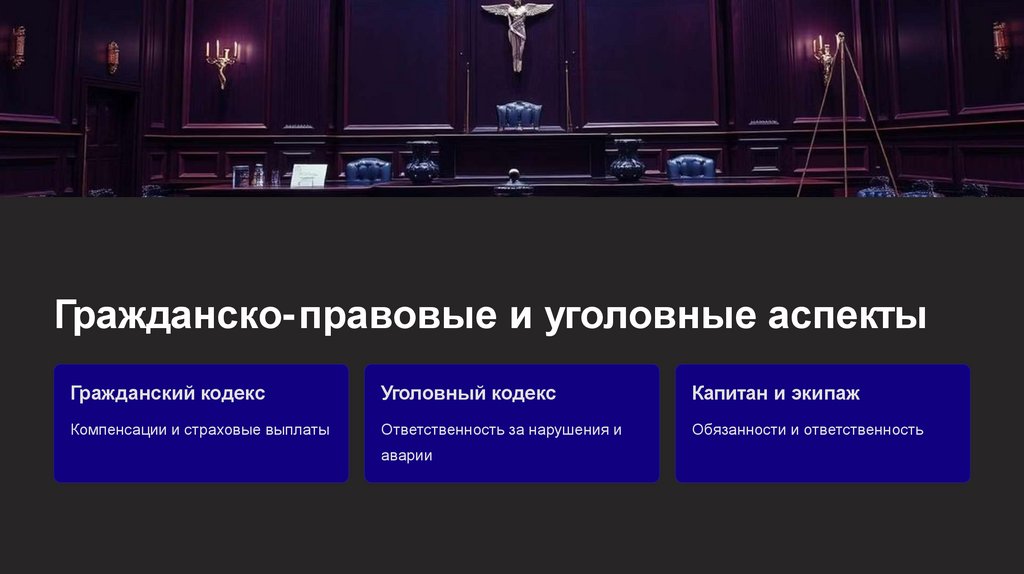 Гражданско-правовые и уголовные аспекты

Гражданский кодекс

Компенсации и страховые выплаты

Уголовный кодекс

Ответственность за нарушения и аварии

Капитан и экипаж

Обязанности и ответственность